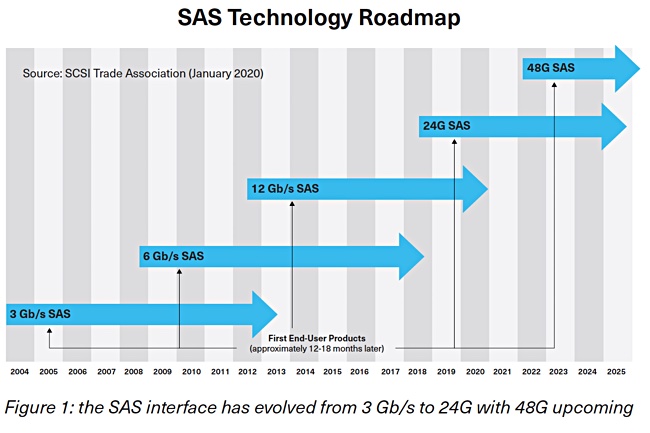 SAS Technology Roadmap

Source: SCSI Trade Association (January 2020)

48G SAS

24G SAS

12 Gb/s SAS

6 Gb/s SAS

3 Gb/s SAS

First End-User Products
(approximately 12-18 months later)

2004 2005 2006 2007 2008 2009 2010 2011 2012 2013 2014 2015 2016 2017 2018 2019 2020 2021 2022 2023 2024 2025

Figure 1: the SAS interface has evolved from 3 Gb/s to 24G with 48G upcoming